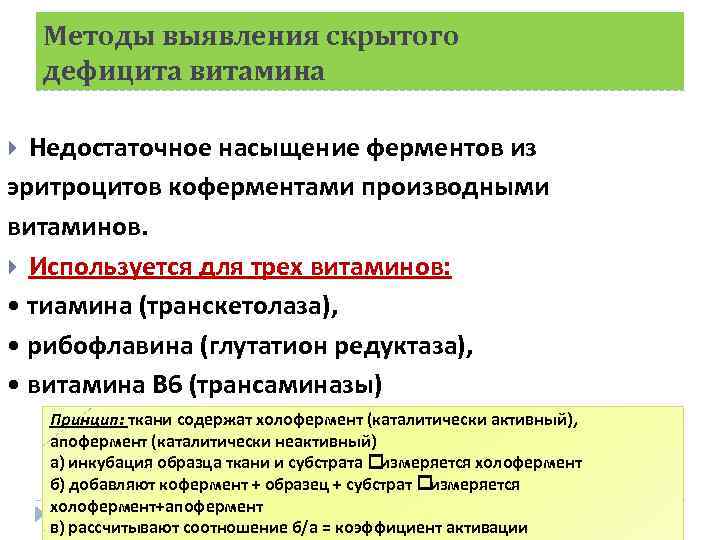 Методы выявления скрытого дефицита витамина

Недостаточное насыщение ферментов из эритроцитов коферментами производными витаминов.

Используется для трех витаминов:

• тиамина (транскетолаза),

• рибофлавина (глутатион редуктаза),

• витамина В6 (трансаминазы)

Принцип: ткани содержат холофермент (каталитически активный), апофермент (каталитически неактивный)
а) инкубация образца ткани и субстрата □измеряется холофермент
б) добавляют кофермент + образец + субстрат □измеряется холофермент+апофермент
в) рассчитывают соотношение б/а = коэффициент активации